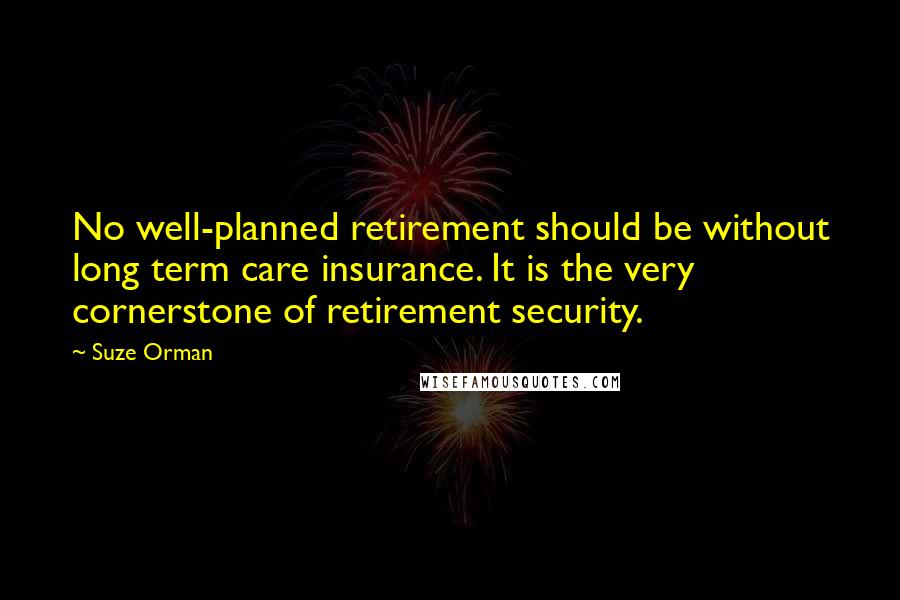 No well-planned retirement should be without long term care insurance. It is the very cornerstone of retirement security.

~ Suze Orman

WISEFAMOUSQUOTES.COM